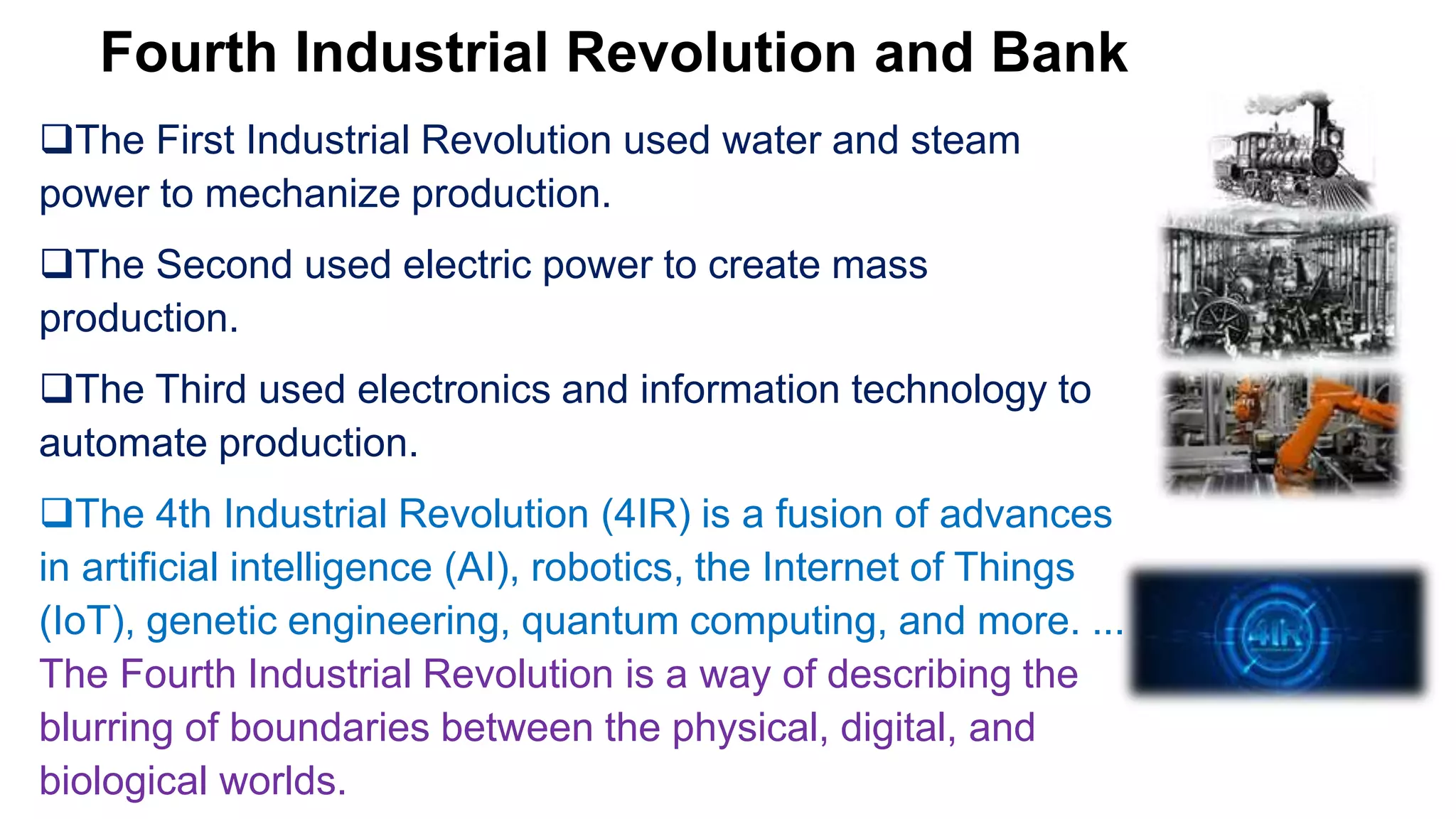 Fourth Industrial Revolution and Bank

❑The First Industrial Revolution used water and steam power to mechanize production.

❑The Second used electric power to create mass production.

❑The Third used electronics and information technology to automate production.

❑The 4th Industrial Revolution (4IR) is a fusion of advances in artificial intelligence (AI), robotics, the Internet of Things (IoT), genetic engineering, quantum computing, and more. ... The Fourth Industrial Revolution is a way of describing the blurring of boundaries between the physical, digital, and biological worlds.

4IR